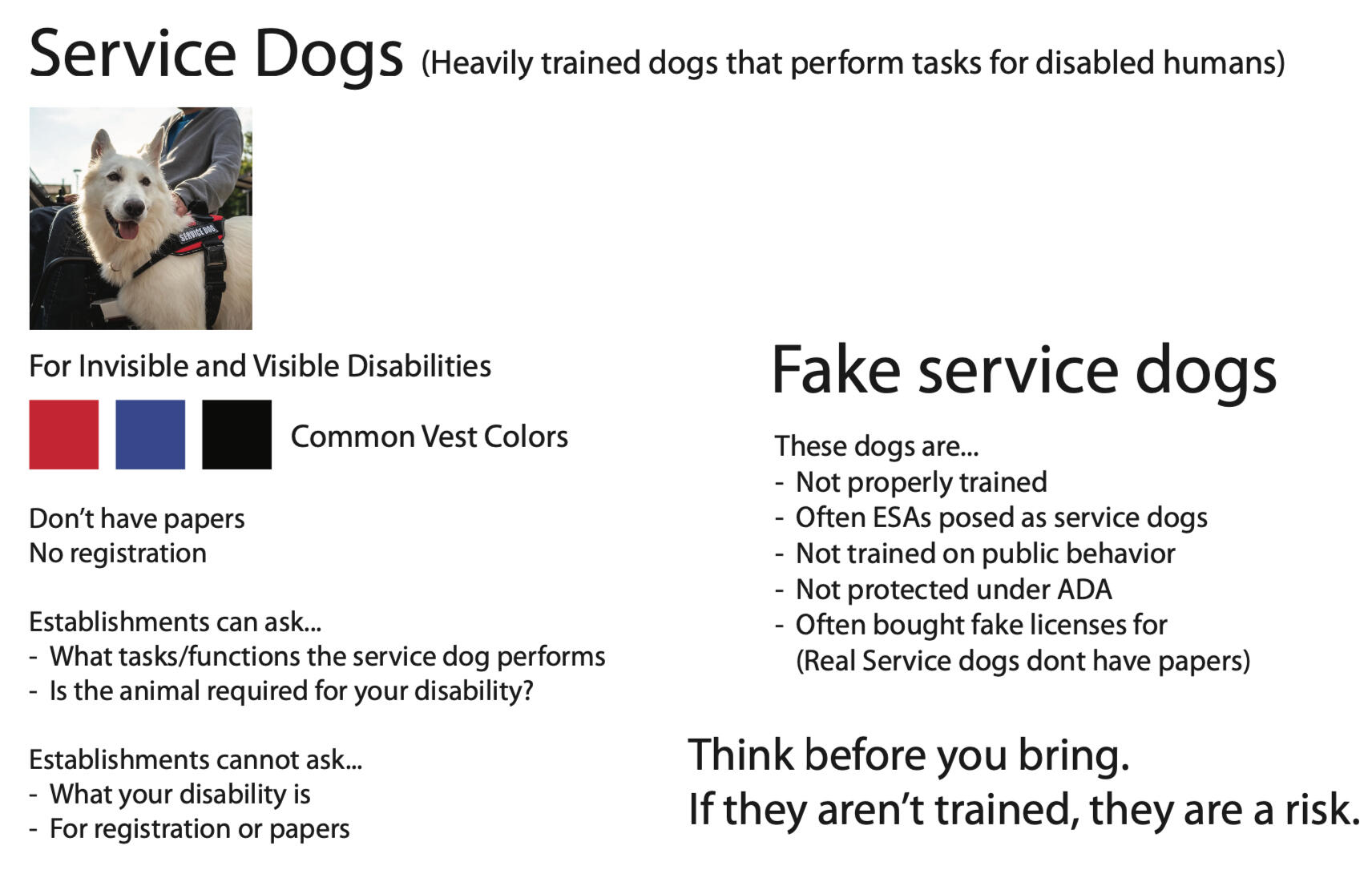 Service Dogs (Heavily trained dogs that perform tasks for disabled humans)

SERVICE DOG

For Invisible and Visible Disabilities

Common Vest Colors

Don't have papers
No registration

Establishments can ask...
- What tasks/functions the service dog performs
- Is the animal required for your disability?

Establishments cannot ask...
- What your disability is
- For registration or papers

Fake service dogs

These dogs are...
- Not properly trained
- Often ESAs posed as service dogs
- Not trained on public behavior
- Not protected under ADA
- Often bought fake licenses for (Real Service dogs dont have papers)

Think before you bring.
If they aren't trained, they are a risk.